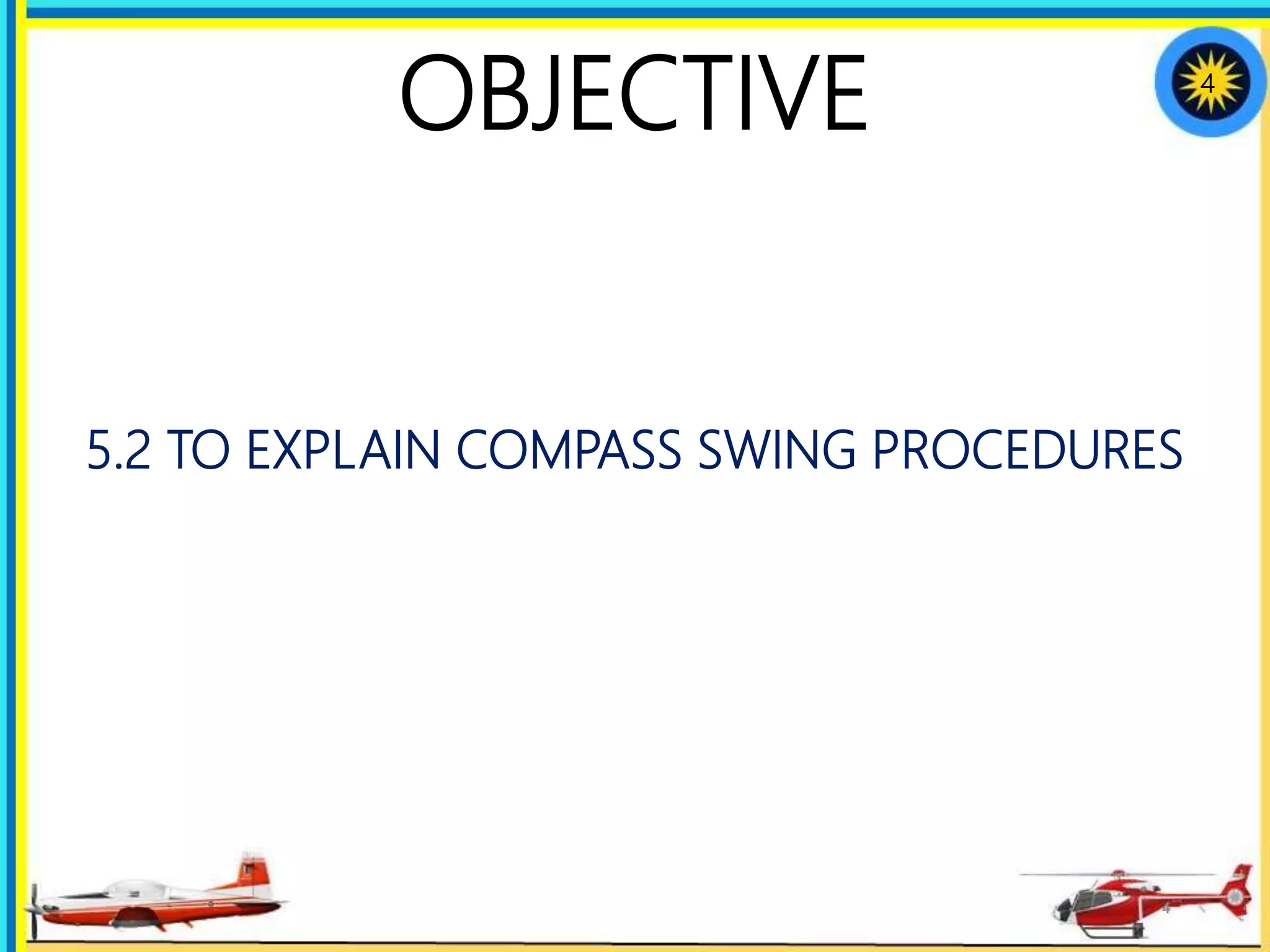 OBJECTIVE

4

5.2 TO EXPLAIN COMPASS SWING PROCEDURES

4